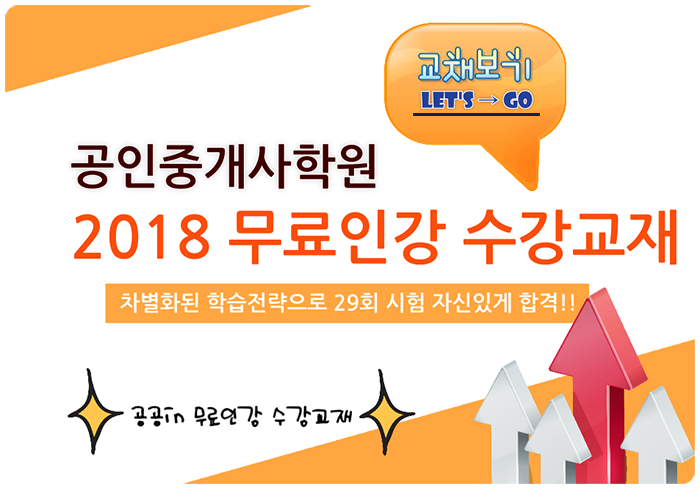 교재보기
LET'S → GO

공인중개사학원
2018 무료인강 수강교재

차별화된 학습전략으로 29회 시험 자신있게 합격!!

공공in 무료인강 수강교재